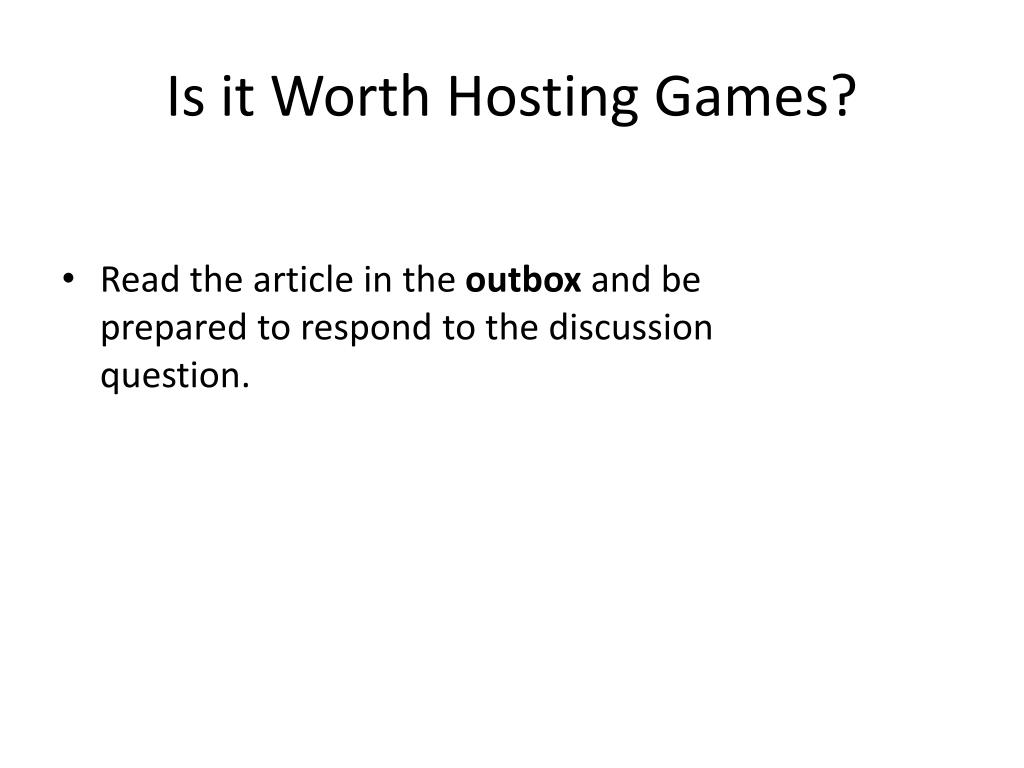 Is it Worth Hosting Games?

• Read the article in the outbox and be prepared to respond to the discussion question.